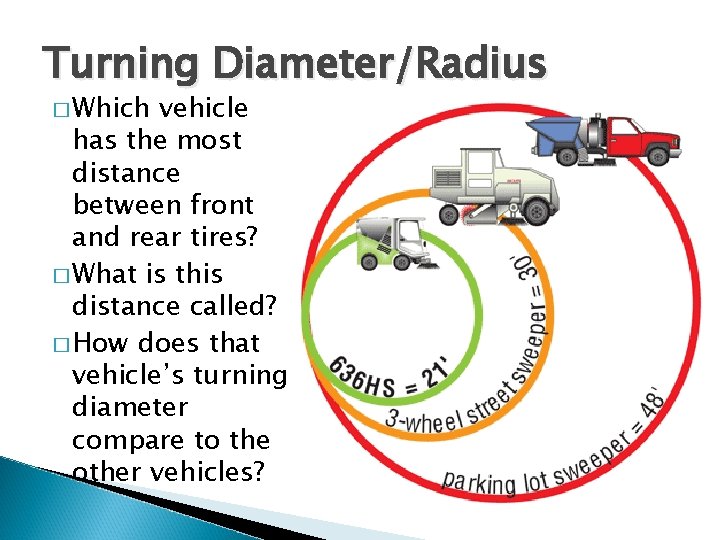 Turning Diameter/Radius

□ Which vehicle has the most distance between front and rear tires?

□ What is this distance called?

□ How does that vehicle's turning diameter compare to the other vehicles?

636HS = 21'

3-wheel street sweeper = 30'

parking lot sweeper = 48'